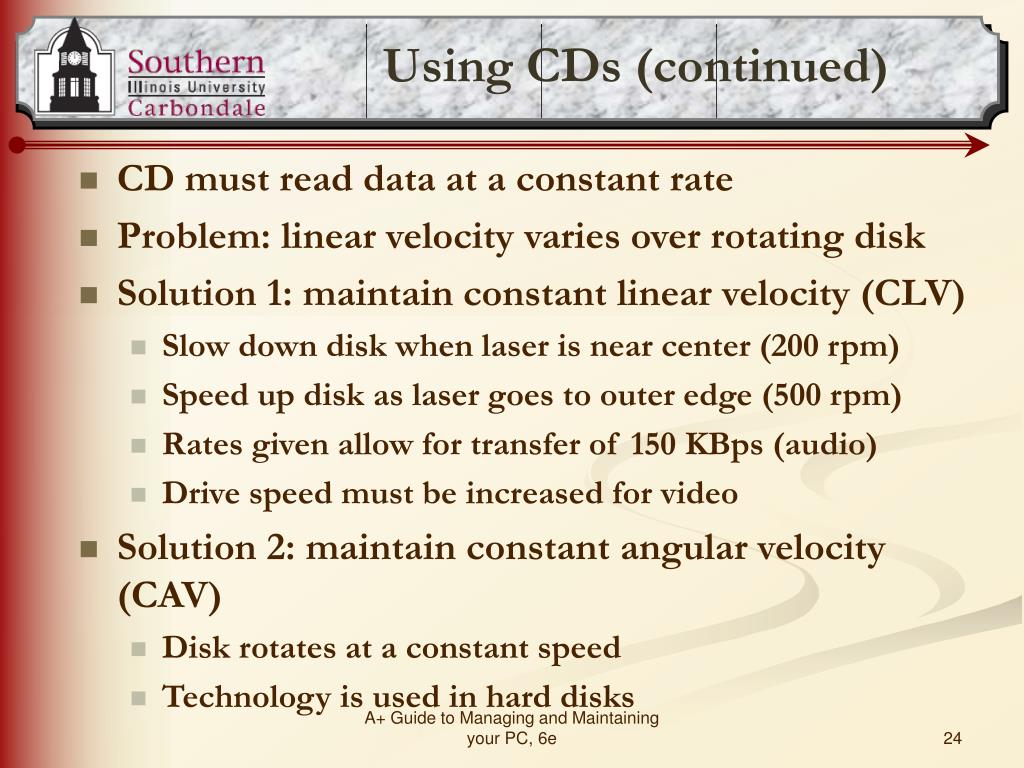 Southern Illinois University Carbondale

Using CDs (continued)

- CD must read data at a constant rate
- Problem: linear velocity varies over rotating disk
- Solution 1: maintain constant linear velocity (CLV)
  - Slow down disk when laser is near center (200 rpm)
  - Speed up disk as laser goes to outer edge (500 rpm)
  - Rates given allow for transfer of 150 KBps (audio)
  - Drive speed must be increased for video
- Solution 2: maintain constant angular velocity (CAV)
  - Disk rotates at a constant speed
  - Technology is used in hard disks

A+ Guide to Managing and Maintaining your PC, 6e

24